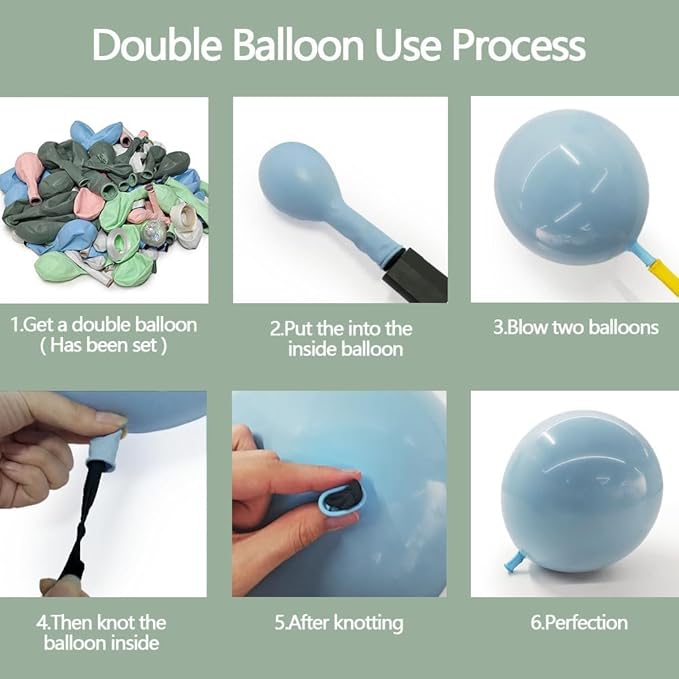 Double Balloon Use Process

1.Get a double balloon
( Has been set )

2.Put the into the inside balloon

3.Blow two balloons

4.Then knot the balloon inside

5.After knotting

6.Perfection